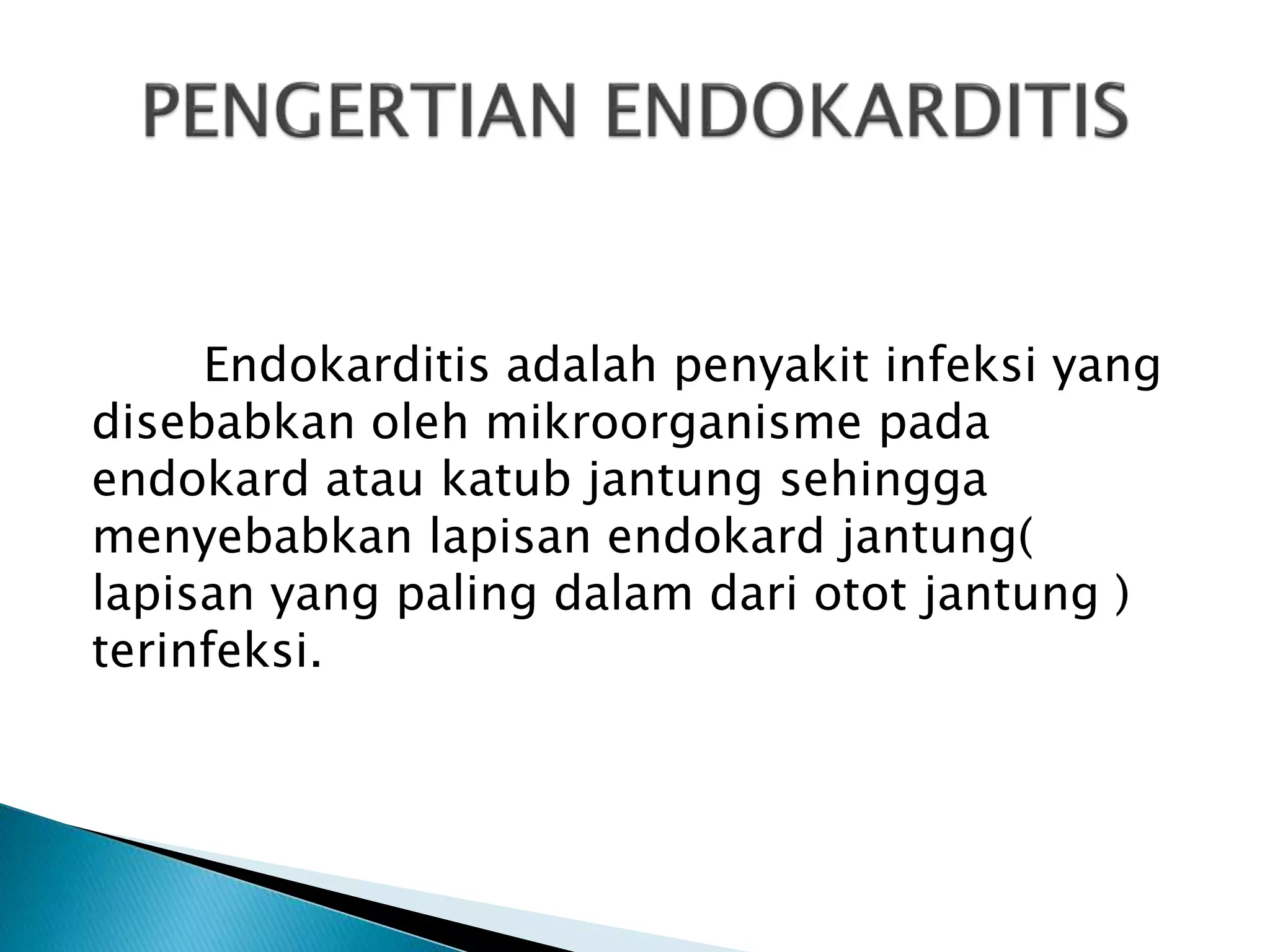 PENGERTIAN ENDOKARDITIS

Endokarditis adalah penyakit infeksi yang disebabkan oleh mikroorganisme pada endokard atau katub jantung sehingga menyebabkan lapisan endokard jantung( lapisan yang paling dalam dari otot jantung ) terinfeksi.